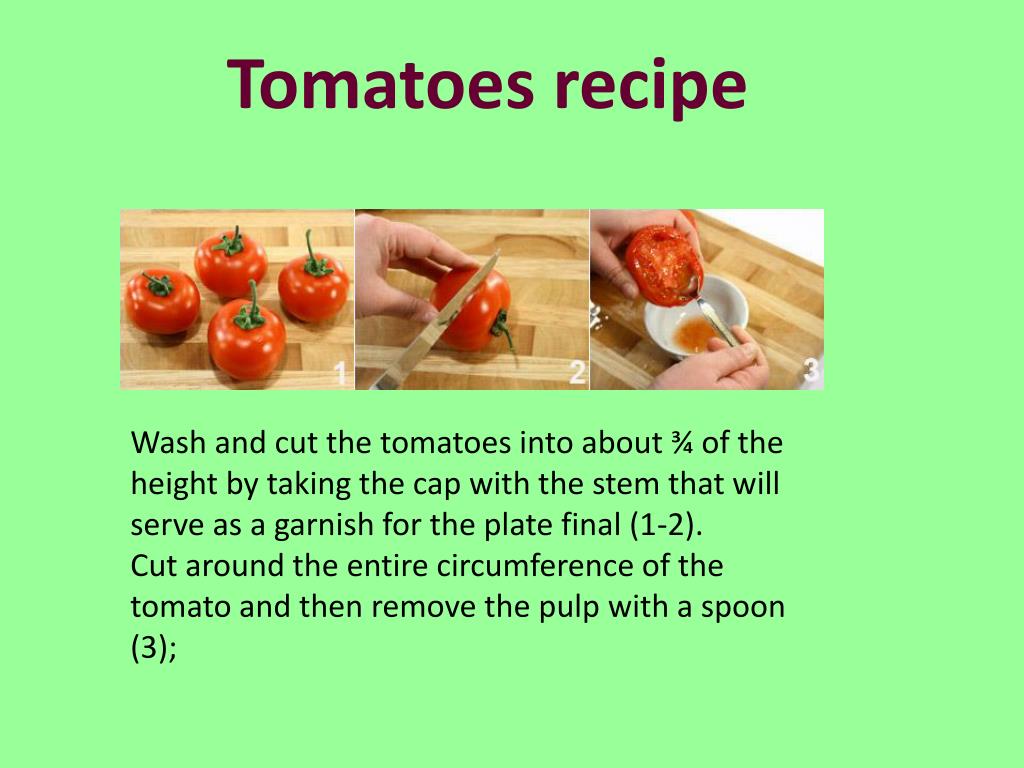 Tomatoes recipe

1 2 3

Wash and cut the tomatoes into about ¾ of the height by taking the cap with the stem that will serve as a garnish for the plate final (1-2).
Cut around the entire circumference of the tomato and then remove the pulp with a spoon (3);